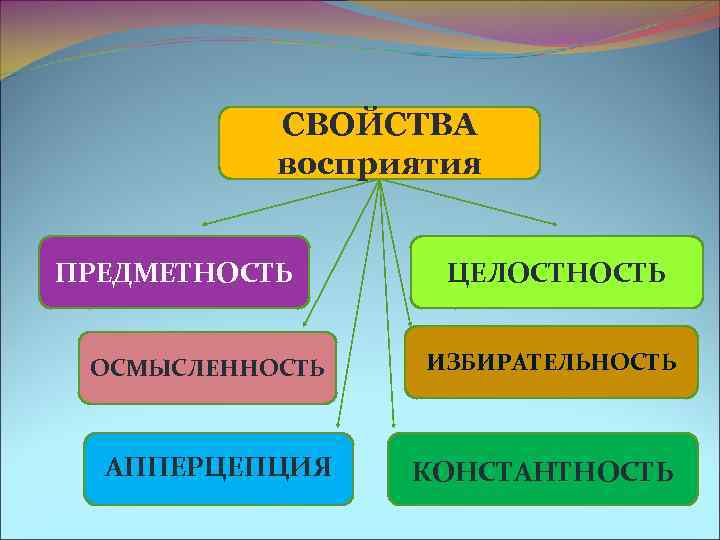 СВОЙСТВА восприятия

ПРЕДМЕТНОСТЬ

ЦЕЛОСТНОСТЬ

ОСМЫСЛЕННОСТЬ

ИЗБИРАТЕЛЬНОСТЬ

АППЕРЦЕПЦИЯ

КОНСТАНТНОСТЬ